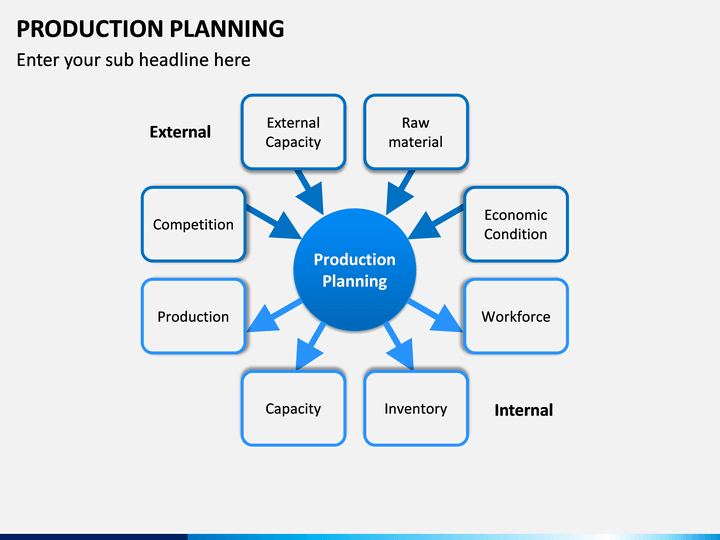 PRODUCTION PLANNING

Enter your sub headline here

External

External Capacity

Raw material

Competition

Economic Condition

Production Planning

Production

Workforce

Capacity

Inventory

Internal